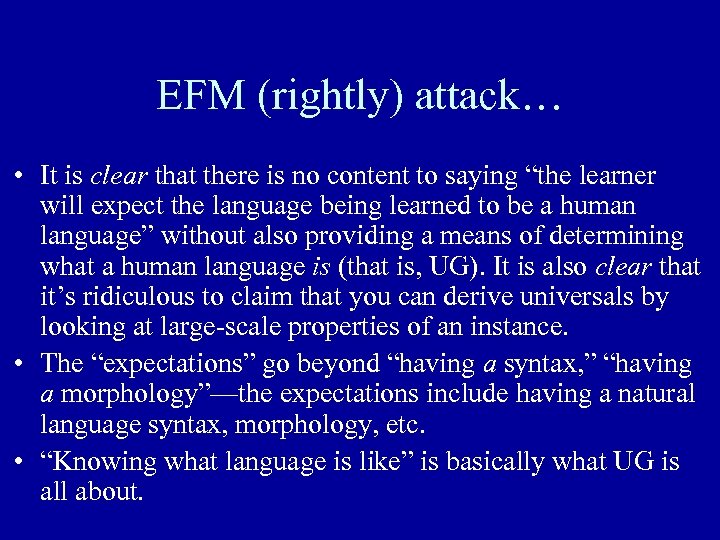 EFM (rightly) attack…

• It is clear that there is no content to saying “the learner will expect the language being learned to be a human language” without also providing a means of determining what a human language is (that is, UG). It is also clear that it’s ridiculous to claim that you can derive universals by looking at large-scale properties of an instance.

• The “expectations” go beyond “having a syntax,” “having a morphology”—the expectations include having a natural language syntax, morphology, etc.

• “Knowing what language is like” is basically what UG is all about.